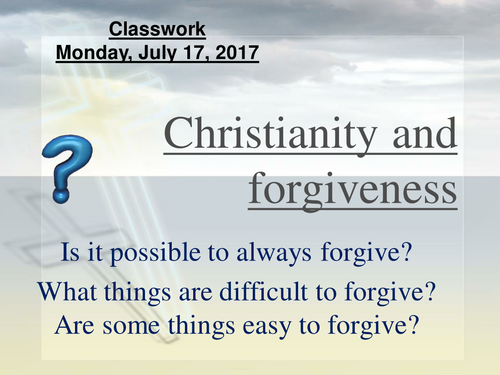 Classwork
Monday, July 17, 2017

Christianity and forgiveness

Is it possible to always forgive?
What things are difficult to forgive?
Are some things easy to forgive?